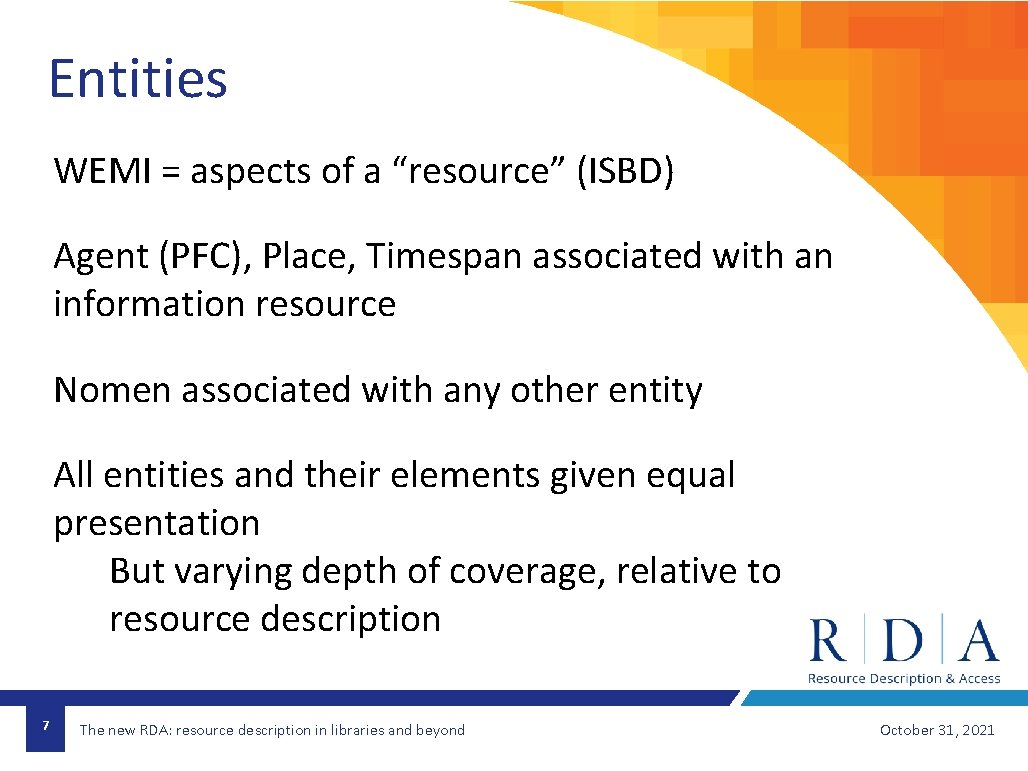 Entities

WEMI = aspects of a “resource” (ISBD)

Agent (PFC), Place, Timespan associated with an information resource

Nomen associated with any other entity

All entities and their elements given equal presentation

But varying depth of coverage, relative to resource description

R | D | A
Resource Description & Access

7

The new RDA: resource description in libraries and beyond

October 31, 2021